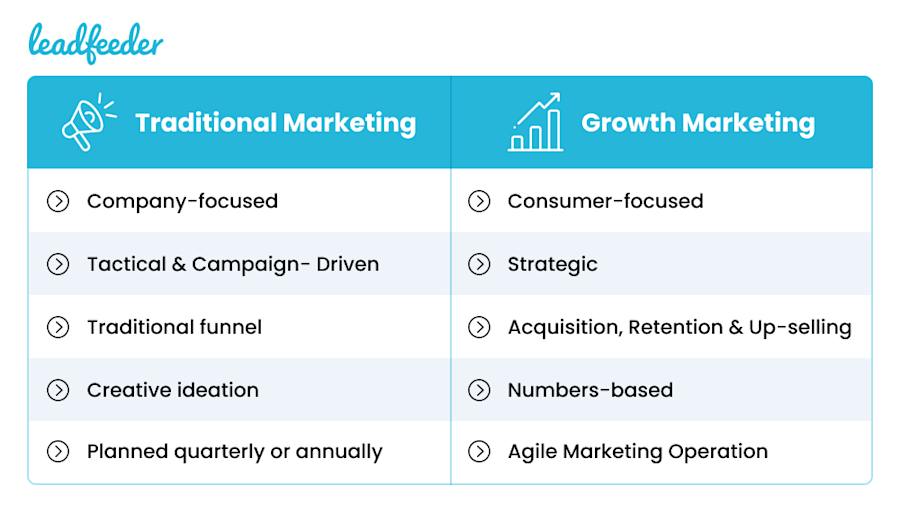 leadfeeder

| Traditional Marketing | Growth Marketing |
|---|---|
| Company-focused | Consumer-focused |
| Tactical & Campaign- Driven | Strategic |
| Traditional funnel | Acquisition, Retention & Up-selling |
| Creative ideation | Numbers-based |
| Planned quarterly or annually | Agile Marketing Operation |